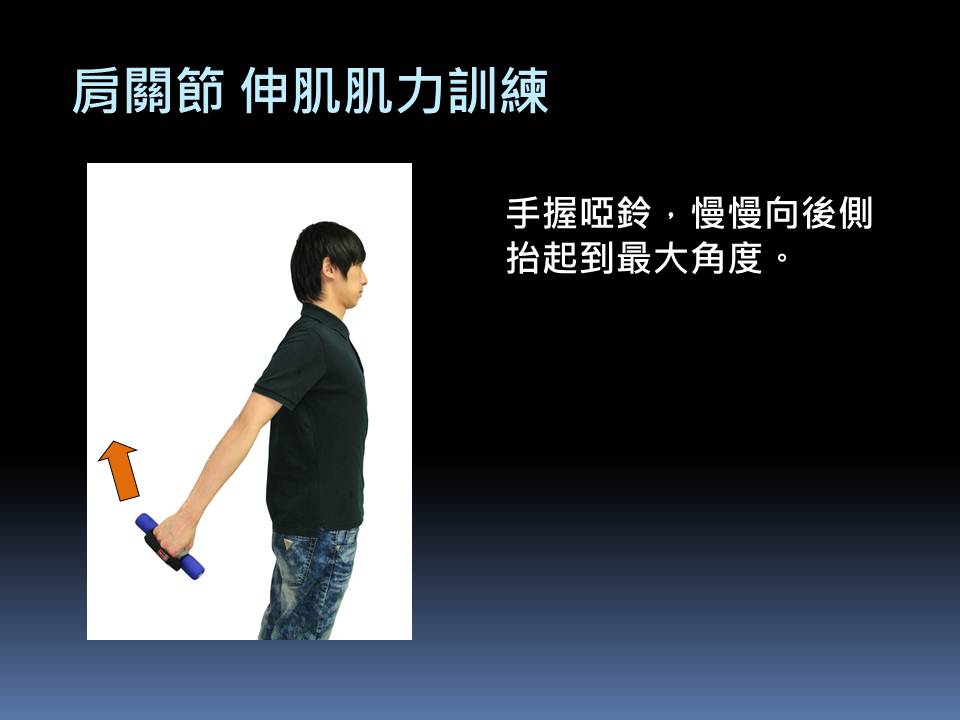 肩關節 伸肌肌力訓練

手握啞鈴，慢慢向後側抬起到最大角度。